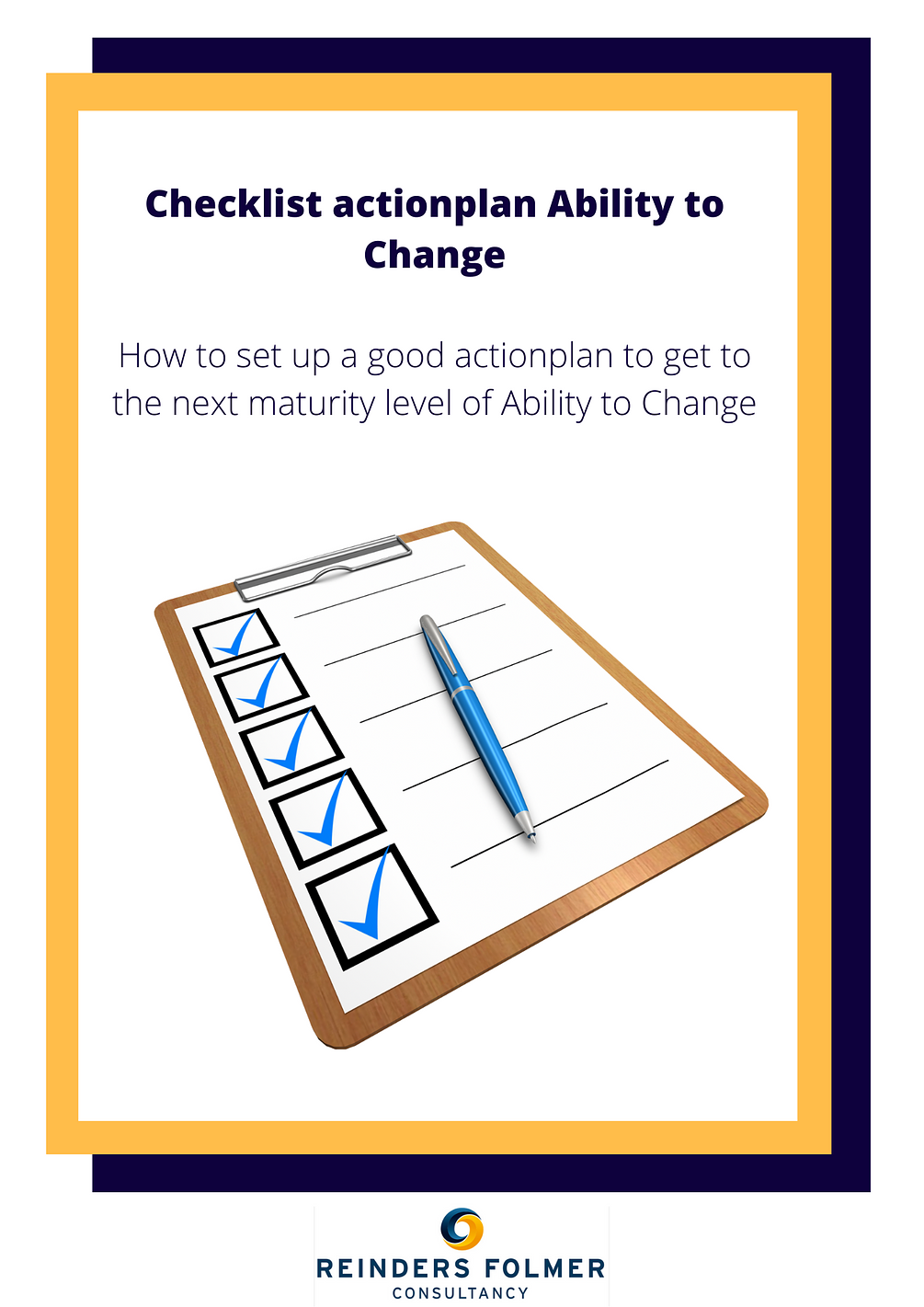 Checklist actionplan Ability to Change

How to set up a good actionplan to get to the next maturity level of Ability to Change

REINDERS FOLMER
CONSULTANCY